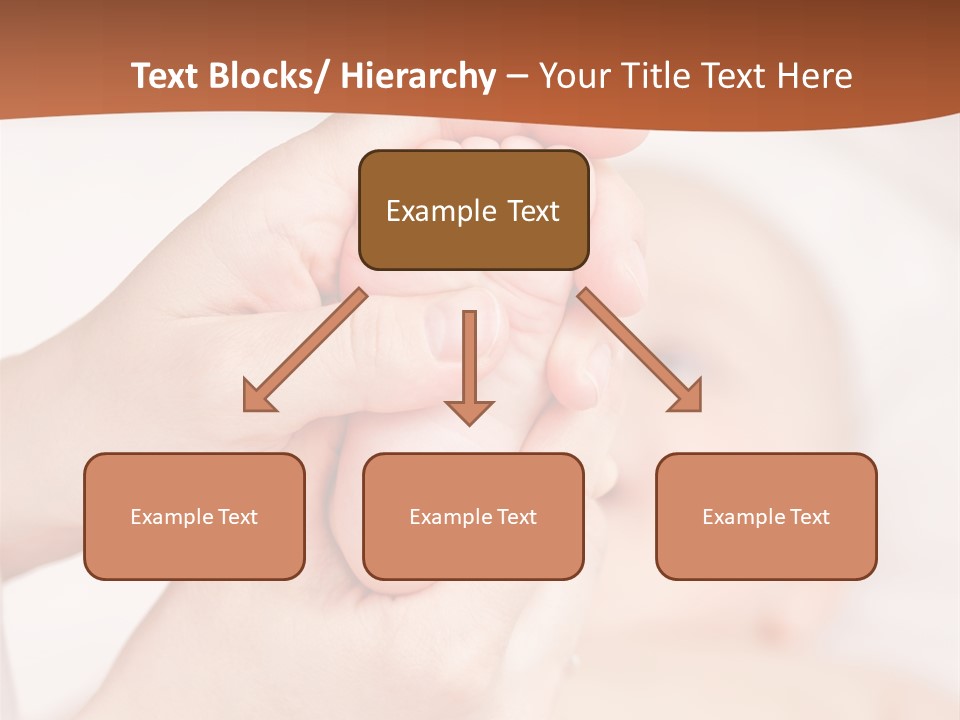 Text Blocks/ Hierarchy – Your Title Text Here

Example Text

Example Text

Example Text

Example Text